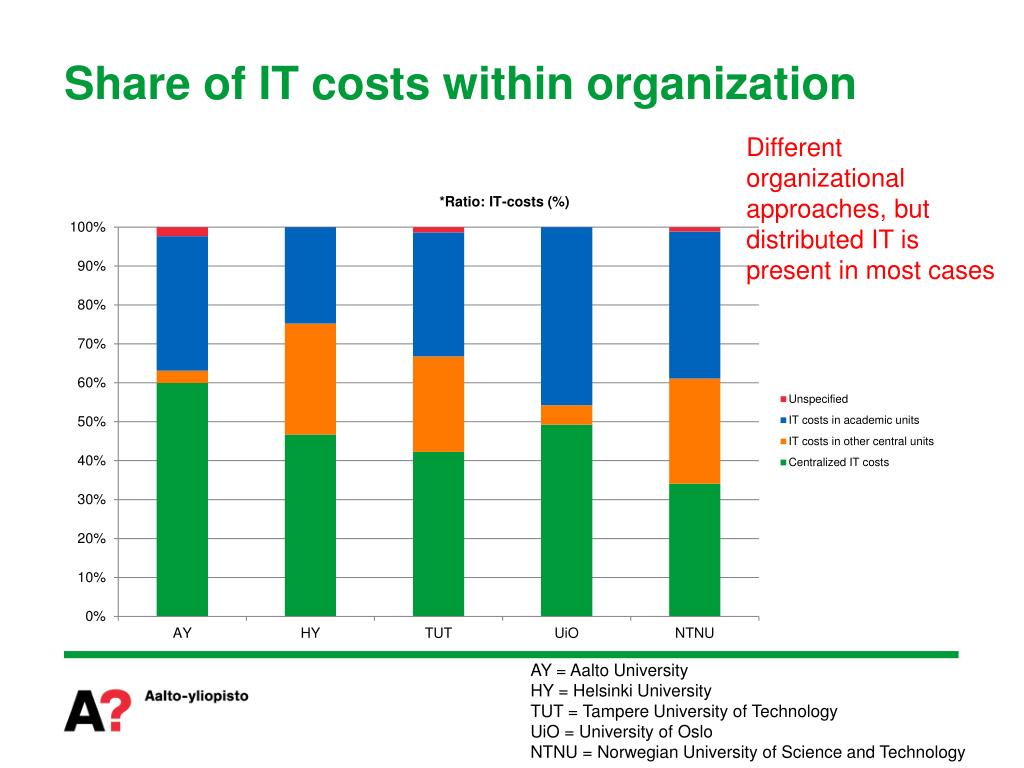 Share of IT costs within organization

Different organizational approaches, but distributed IT is present in most cases

*Ratio: IT-costs (%)

100%
90%
80%
70%
60%
50%
40%
30%
20%
10%
0%

AY HY TUT UiO NTNU

Unspecified
IT costs in academic units
IT costs in other central units
Centralized IT costs

A? Aalto-yliopisto

AY = Aalto University
HY = Helsinki University
TUT = Tampere University of Technology
UiO = University of Oslo
NTNU = Norwegian University of Science and Technology